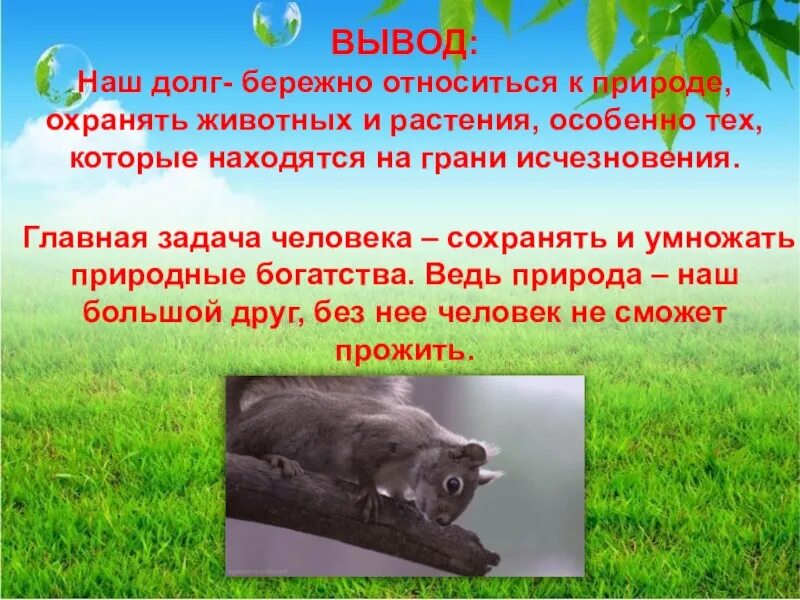 ВЫВОД:
Наш долг- бережно относиться к природе, охранять животных и растения, особенно тех, которые находятся на грани исчезновения.

Главная задача человека – сохранять и умножать природные богатства. Ведь природа – наш большой друг, без нее человек не сможет прожить.